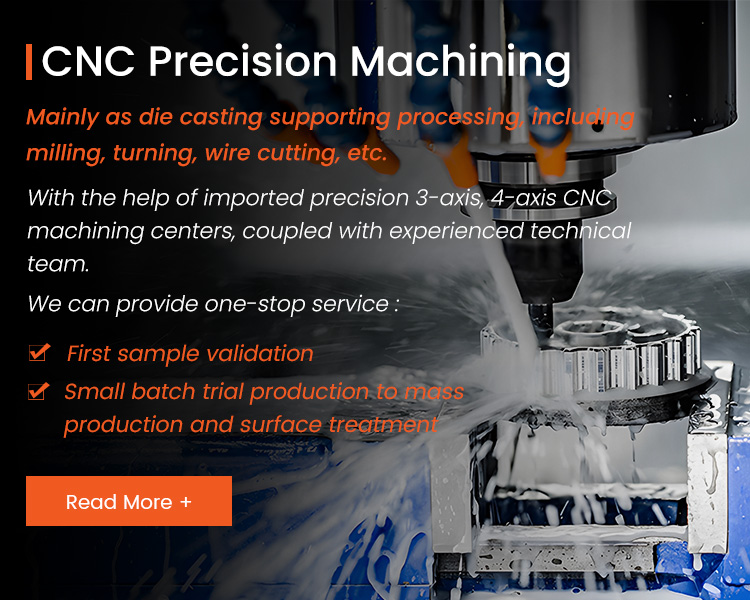 CNC Precision Machining

Mainly as die casting supporting processing, including milling, turning, wire cutting, etc.

With the help of imported precision 3-axis, 4-axis CNC machining centers, coupled with experienced technical team.

We can provide one-stop service :

First sample validation

Small batch trial production to mass production and surface treatment

Read More +